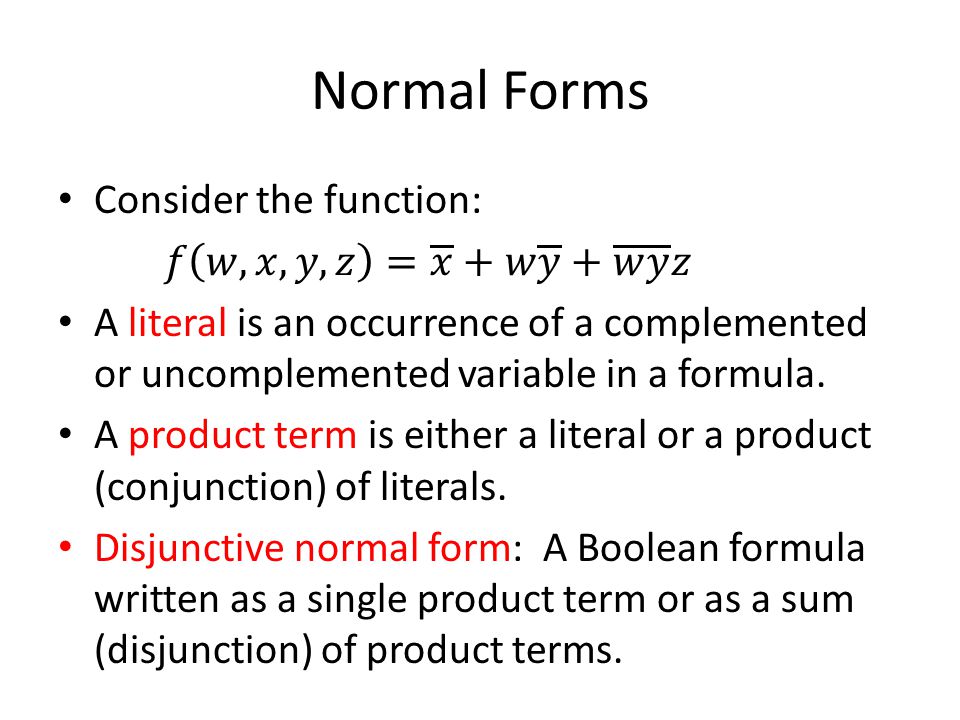 Normal Forms

• Consider the function:
$f(w, x, y, z) = \overline{x} + w\overline{y} + \overline{wy}z$

• A literal is an occurrence of a complemented or uncomplemented variable in a formula.

• A product term is either a literal or a product (conjunction) of literals.

• Disjunctive normal form: A Boolean formula written as a single product term or as a sum (disjunction) of product terms.